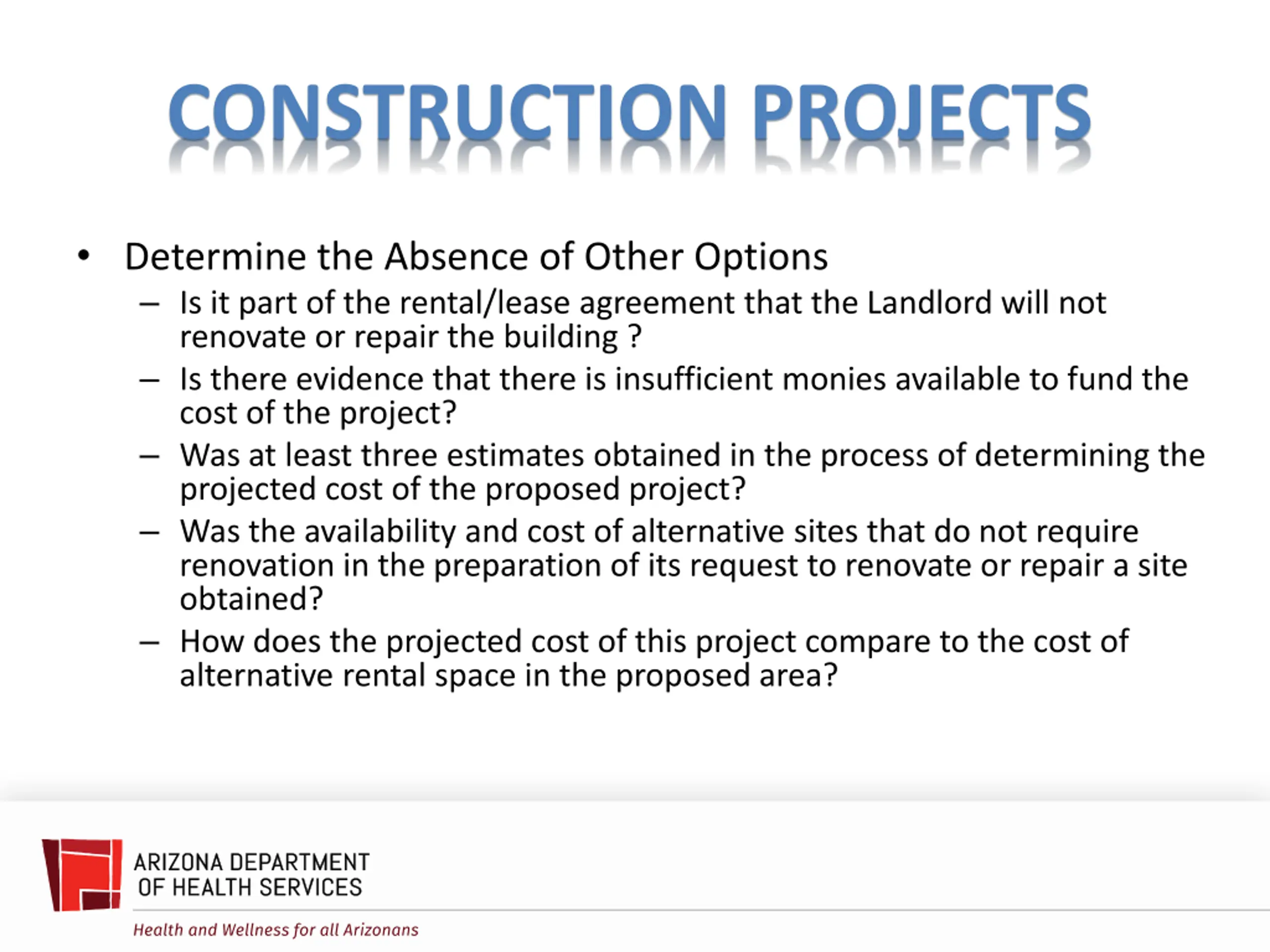 CONSTRUCTION PROJECTS

• Determine the Absence of Other Options
– Is it part of the rental/lease agreement that the Landlord will not renovate or repair the building ?
– Is there evidence that there is insufficient monies available to fund the cost of the project?
– Was at least three estimates obtained in the process of determining the projected cost of the proposed project?
– Was the availability and cost of alternative sites that do not require renovation in the preparation of its request to renovate or repair a site obtained?
– How does the projected cost of this project compare to the cost of alternative rental space in the proposed area?

ARIZONA DEPARTMENT OF HEALTH SERVICES
Health and Wellness for all Arizonans